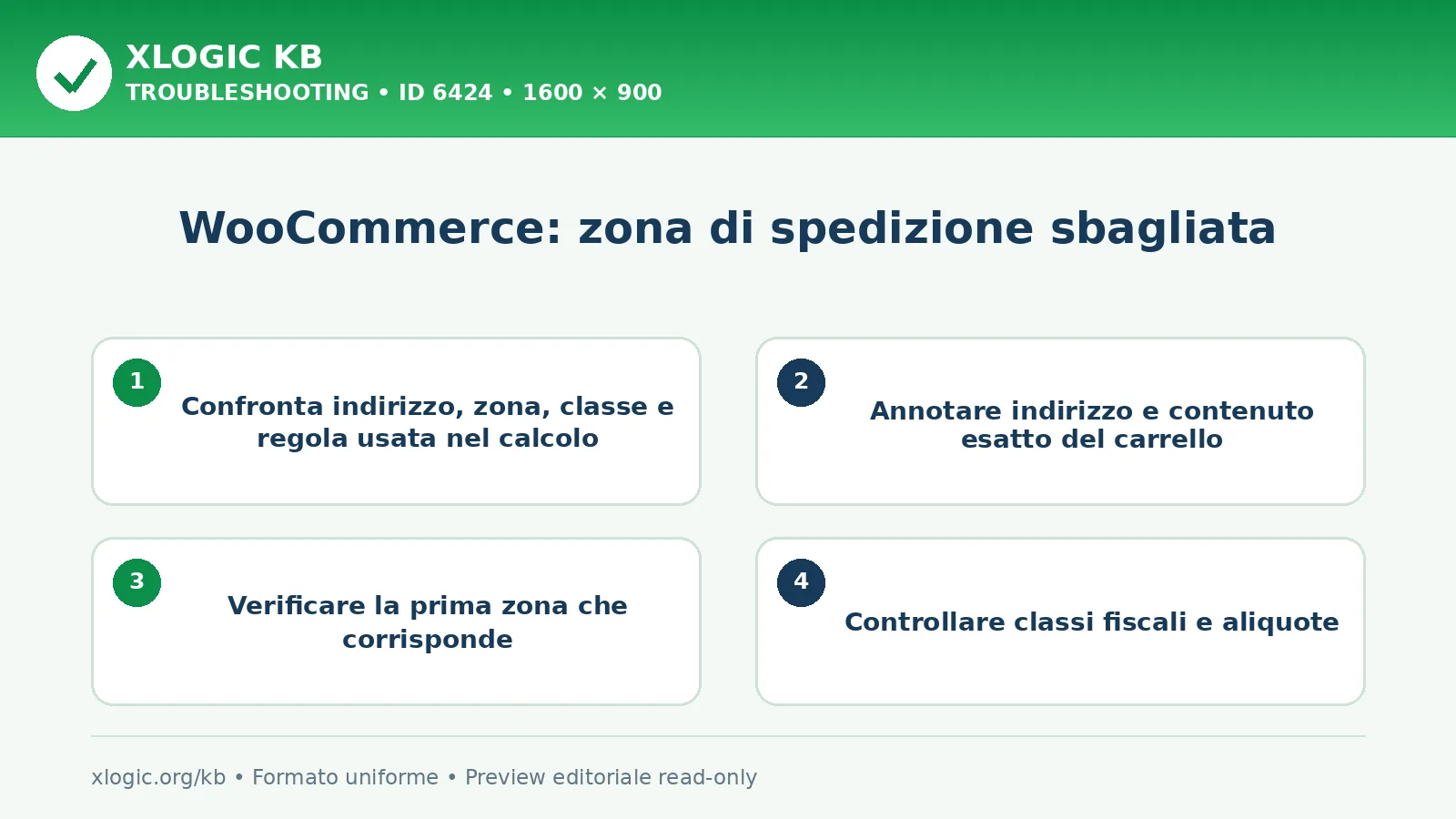 XLOGIC KB
TROUBLESHOOTING • ID 6424 • 1600 × 900

WooCommerce: zona di spedizione sbagliata

1
Confronta indirizzo, zona, classe e regola usata nel calcolo

2
Annotare indirizzo e contenuto esatto del carrello

3
Verificare la prima zona che corrisponde

4
Controllare classi fiscali e aliquote

xlogic.org/kb • Formato uniforme • Preview editoriale read-only